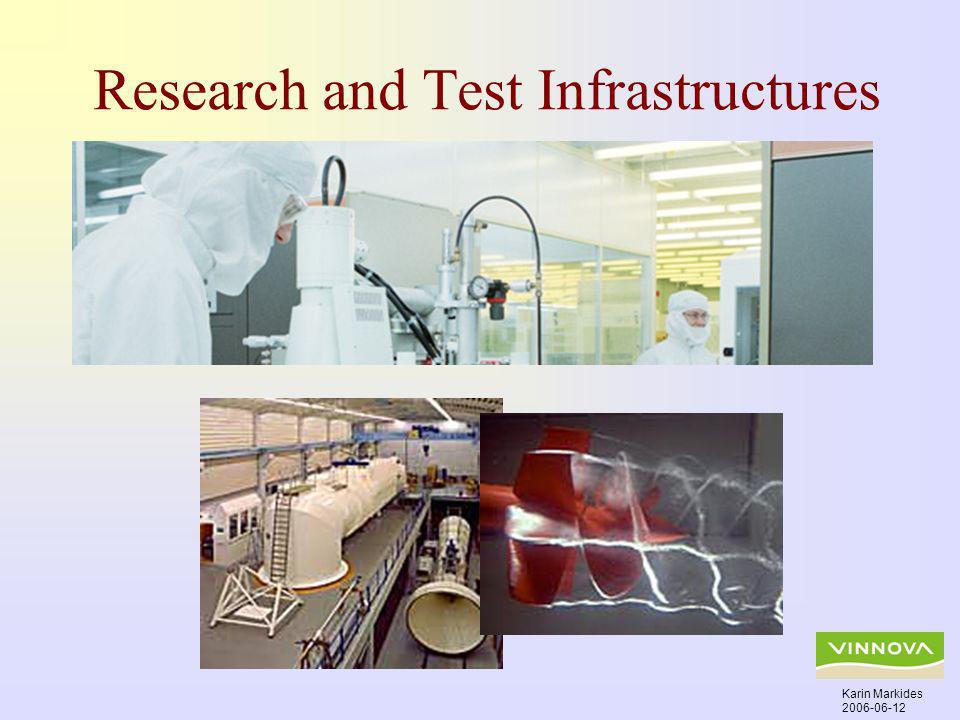 Research and Test Infrastructures

VINNOVA

Karin Markides
2006-06-12